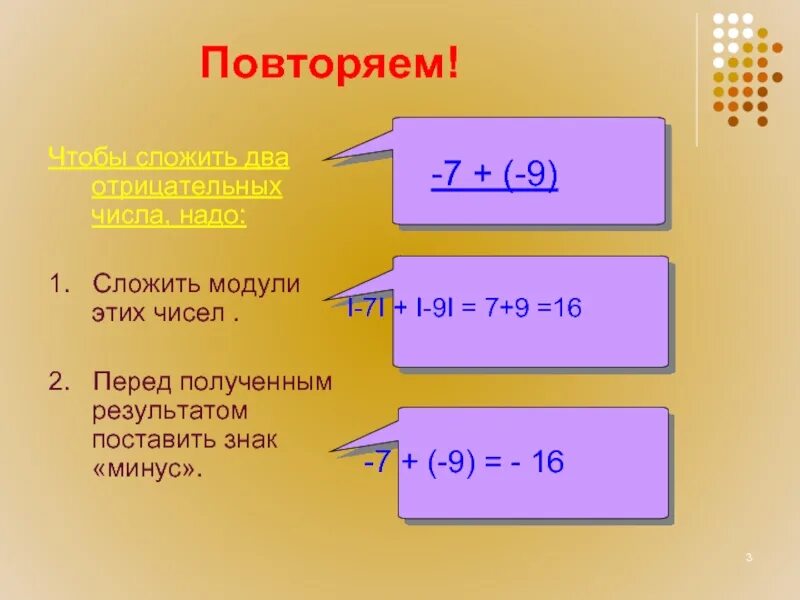 Повторяем!

Чтобы сложить два отрицательных числа, надо:

1. Сложить модули этих чисел .

2. Перед полученным результатом поставить знак «минус».

$-7 + (-9)$

$|-7| + |-9| = 7+9 =16$

$-7 + (-9) = - 16$

3